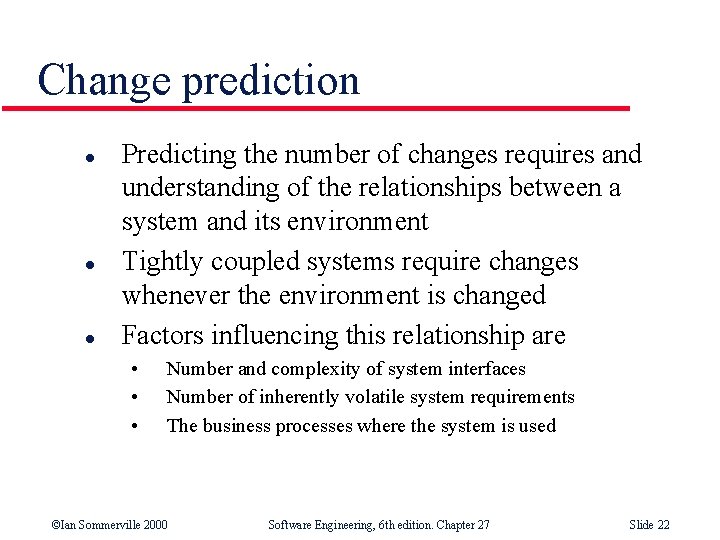 Change prediction

• Predicting the number of changes requires and understanding of the relationships between a system and its environment
• Tightly coupled systems require changes whenever the environment is changed
• Factors influencing this relationship are
• Number and complexity of system interfaces
• Number of inherently volatile system requirements
• The business processes where the system is used

©Ian Sommerville 2000 Software Engineering, 6th edition. Chapter 27 Slide 22